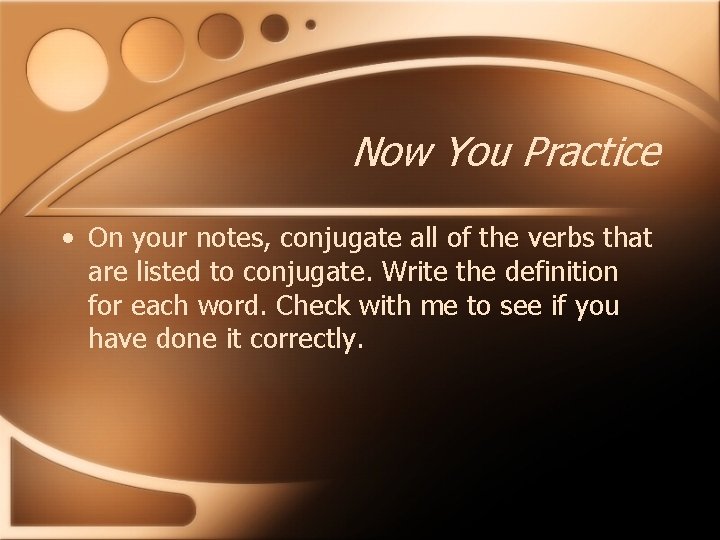 Now You Practice

• On your notes, conjugate all of the verbs that are listed to conjugate. Write the definition for each word. Check with me to see if you have done it correctly.